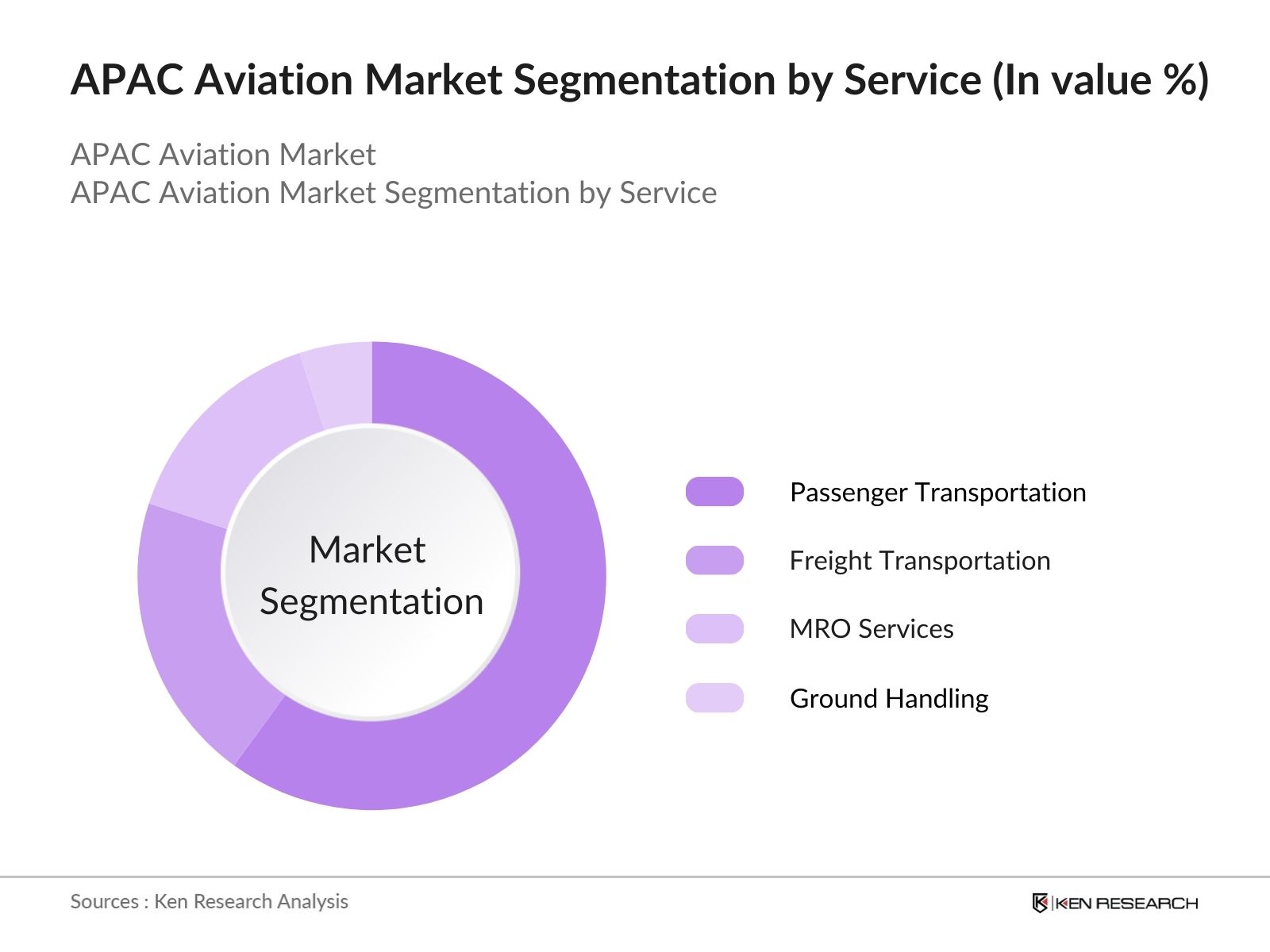 APAC Aviation Market Segmentation by Service (In value %)

APAC Aviation Market
APAC Aviation Market Segmentation by Service

Market Segmentation

Passenger Transportation
Freight Transportation
MRO Services
Ground Handling

Sources : Ken Research Analysis

KEN RESEARCH